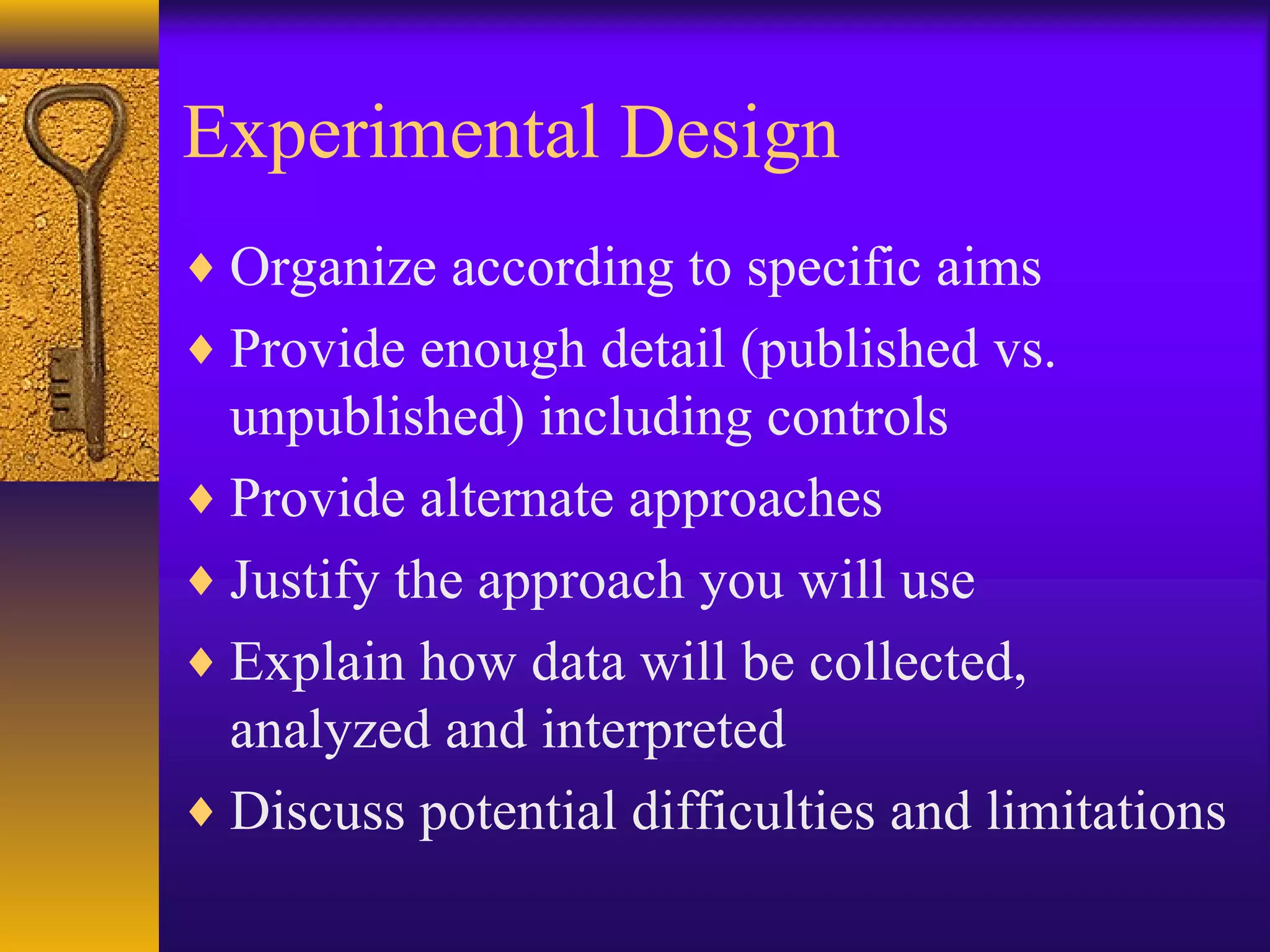 Experimental Design

♦ Organize according to specific aims
♦ Provide enough detail (published vs. unpublished) including controls
♦ Provide alternate approaches
♦ Justify the approach you will use
♦ Explain how data will be collected, analyzed and interpreted
♦ Discuss potential difficulties and limitations